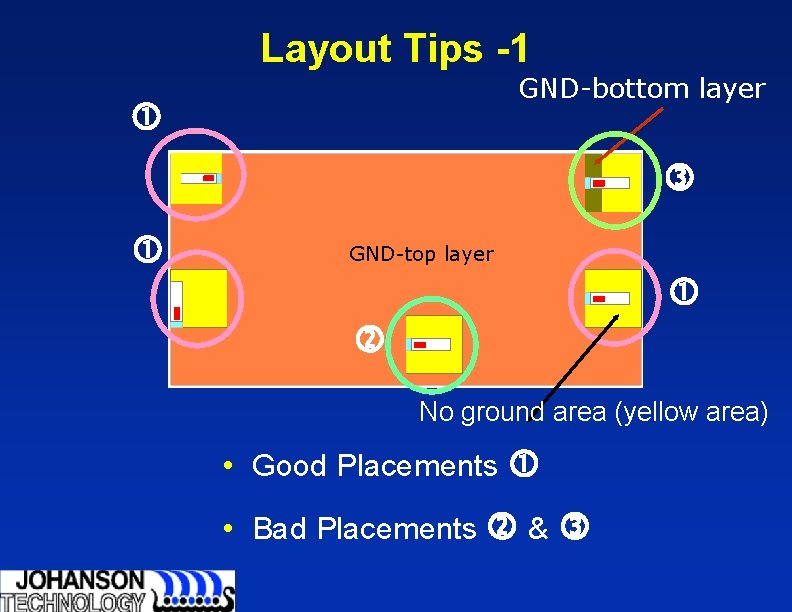 Layout Tips -1

GND-bottom layer

①

③

①

GND-top layer

①

②

No ground area (yellow area)

• Good Placements ①

• Bad Placements ② & ③

JOHANSON TECHNOLOGY